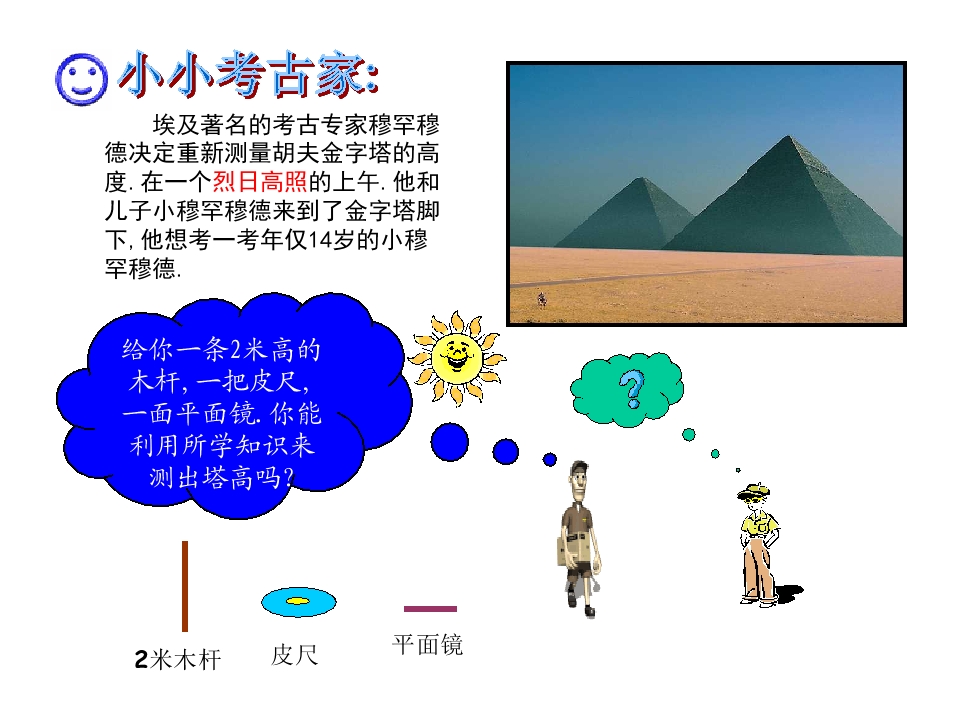 小小考古家:

埃及著名的考古专家穆罕穆德决定重新测量胡夫金字塔的高度. 在一个烈日高照的上午. 他和儿子小穆罕穆德来到了金字塔脚下, 他想考一考年仅14岁的小穆罕穆德.

给你一条2米高的木杆, 一把皮尺, 一面平面镜. 你能利用所学知识来测出塔高吗?

?

2米木杆

皮尺

平面镜